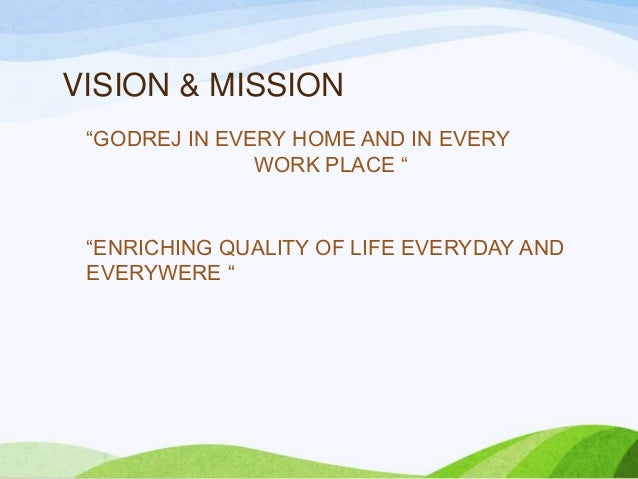 VISION & MISSION

“GODREJ IN EVERY HOME AND IN EVERY WORK PLACE “

“ENRICHING QUALITY OF LIFE EVERYDAY AND EVERYWERE “